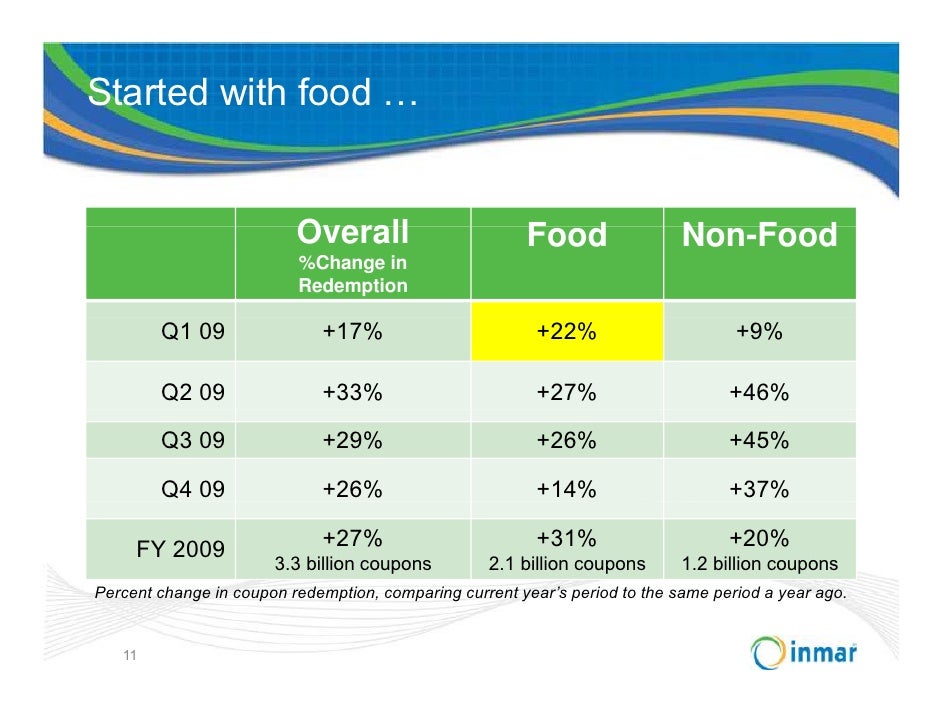 Started with food …

| | Overall %Change in Redemption | Food | Non-Food |
|---|---|---|---|
| Q1 09 | +17% | +22% | +9% |
| Q2 09 | +33% | +27% | +46% |
| Q3 09 | +29% | +26% | +45% |
| Q4 09 | +26% | +14% | +37% |
| FY 2009 | +27% 3.3 billion coupons | +31% 2.1 billion coupons | +20% 1.2 billion coupons |

Percent change in coupon redemption, comparing current year's period to the same period a year ago.

11

inmar